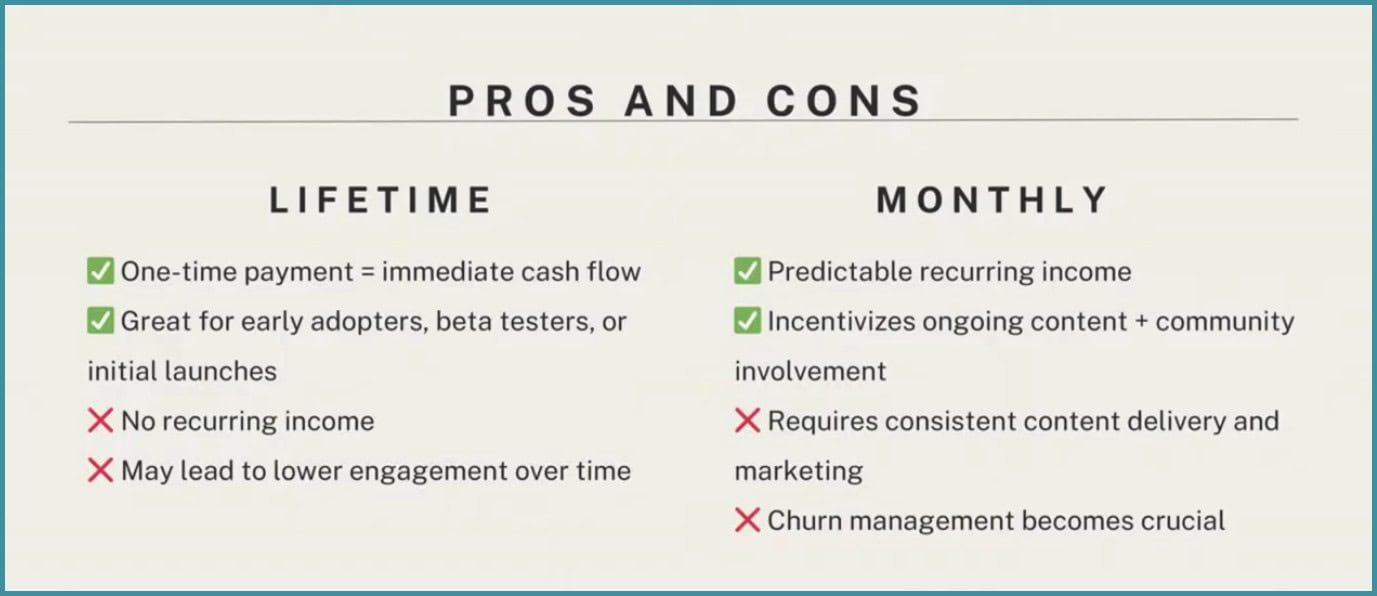 PROS AND CONS

LIFETIME

✅ One-time payment = immediate cash flow
✅ Great for early adopters, beta testers, or initial launches
❌ No recurring income
❌ May lead to lower engagement over time

MONTHLY

✅ Predictable recurring income
✅ Incentivizes ongoing content + community involvement
❌ Requires consistent content delivery and marketing
❌ Churn management becomes crucial